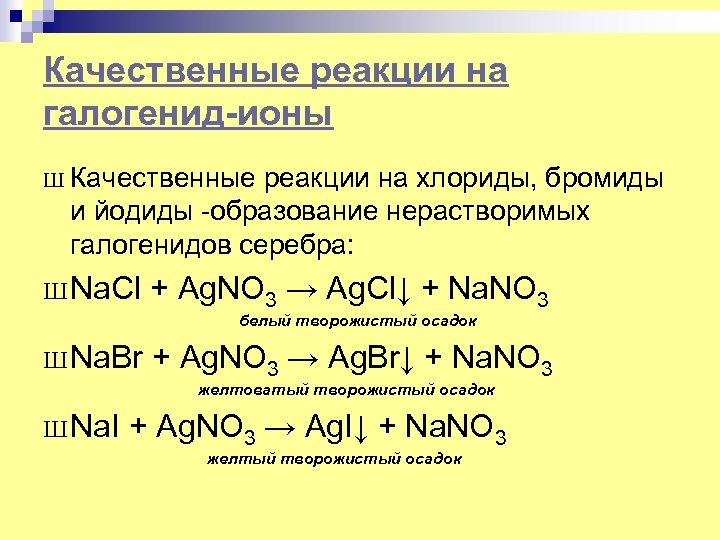 Качественные реакции на галогенид-ионы

Ш Качественные реакции на хлориды, бромиды и йодиды -образование нерастворимых галогенидов серебра:

Ш $NaCl + AgNO_3 \rightarrow AgCl\downarrow + NaNO_3$

белый творожистый осадок

Ш $NaBr + AgNO_3 \rightarrow AgBr\downarrow + NaNO_3$

желтоватый творожистый осадок

Ш $NaI + AgNO_3 \rightarrow AgI\downarrow + NaNO_3$

желтый творожистый осадок